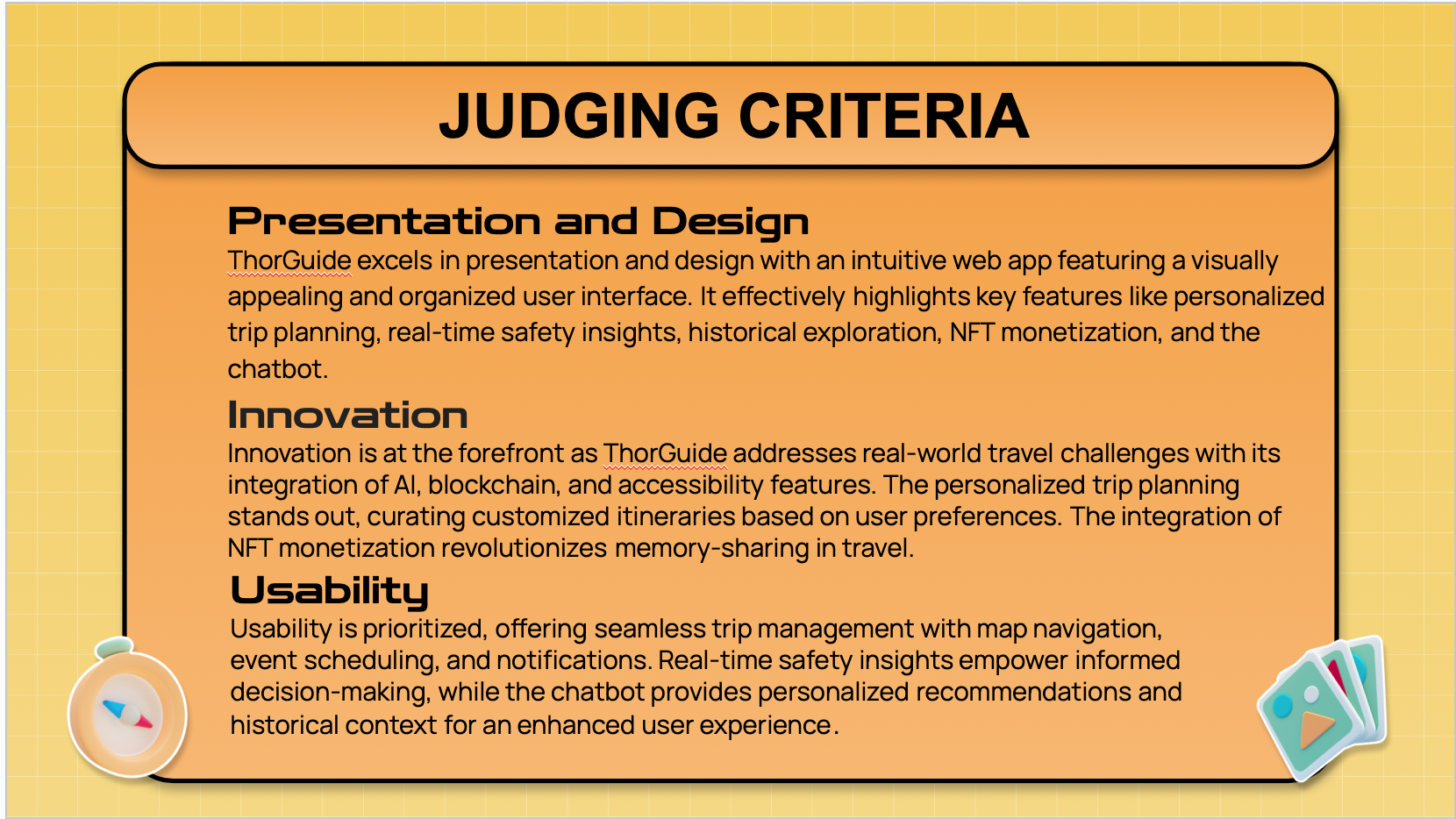 JUDGING CRITERIA

Presentation and Design
ThorGuide excels in presentation and design with an intuitive web app featuring a visually appealing and organized user interface. It effectively highlights key features like personalized trip planning, real-time safety insights, historical exploration, NFT monetization, and the chatbot.

Innovation
Innovation is at the forefront as ThorGuide addresses real-world travel challenges with its integration of AI, blockchain, and accessibility features. The personalized trip planning stands out, curating customized itineraries based on user preferences. The integration of NFT monetization revolutionizes memory-sharing in travel.

Usability
Usability is prioritized, offering seamless trip management with map navigation, event scheduling, and notifications. Real-time safety insights empower informed decision-making, while the chatbot provides personalized recommendations and historical context for an enhanced user experience.